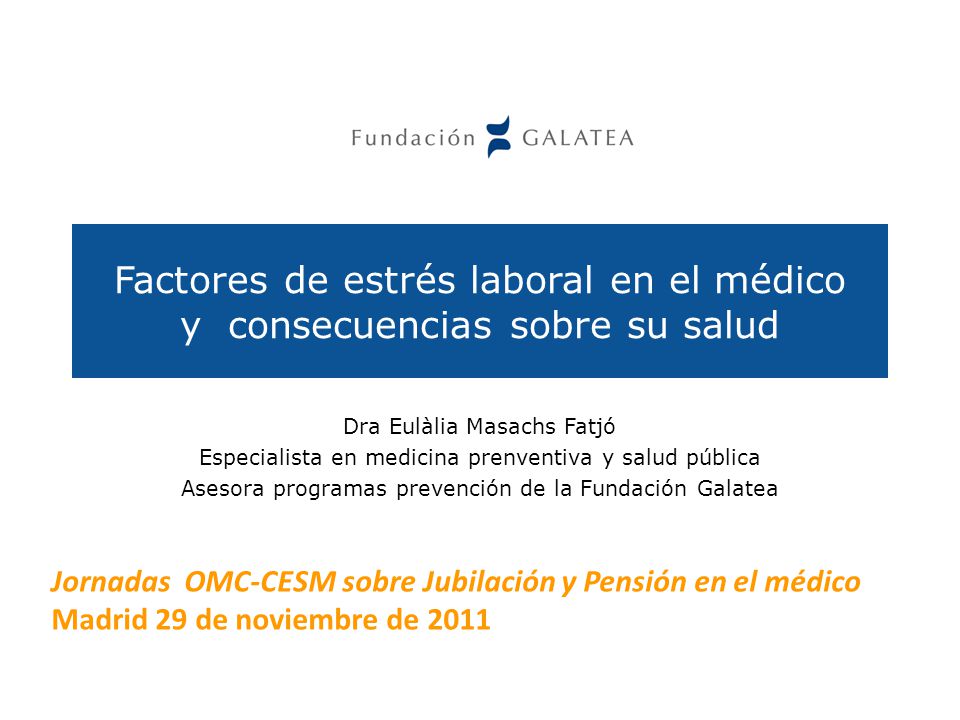 Fundación GALATEA

Factores de estrés laboral en el médico y consecuencias sobre su salud

Dra Eulàlia Masachs Fatjó
Especialista en medicina prenventiva y salud pública
Asesora programas prevención de la Fundación Galatea

Jornadas OMC-CESM sobre Jubilación y Pensión en el médico
Madrid 29 de noviembre de 2011